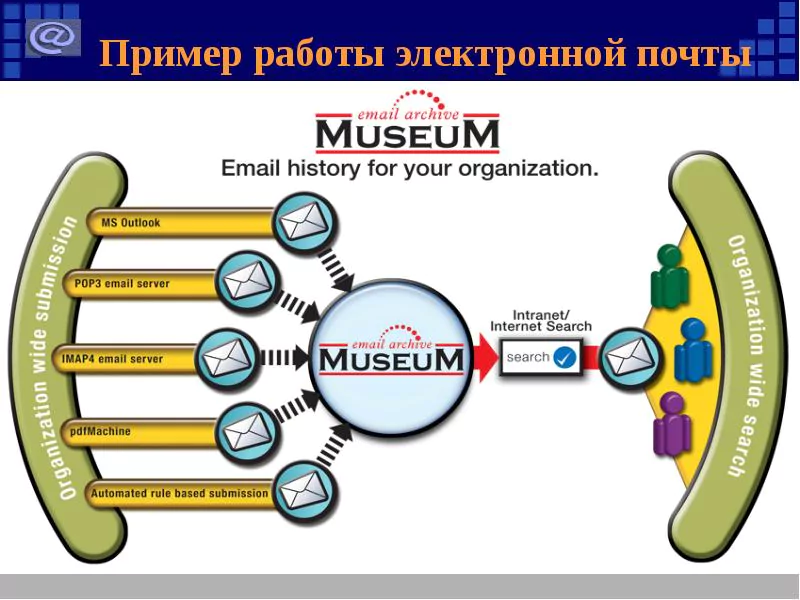 @

Пример работы электронной почты

email archive
MUSEUM
Email history for your organization.

Organization wide submission

MS Outlook

POP3 email server

IMAP4 email server

pdfMachine

Automated rule based submission

email archive
MUSEUM

Intranet/
Internet Search

search

Organization wide search